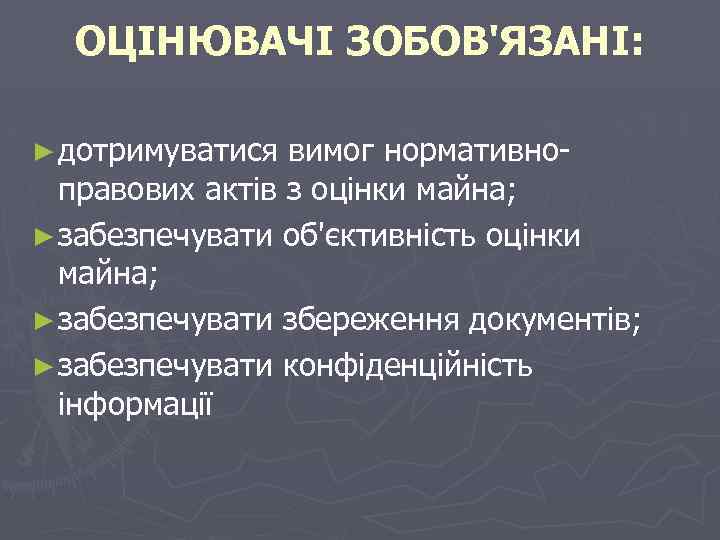 ОЦІНЮВАЧІ ЗОБОВ'ЯЗАНІ:

► дотримуватися вимог нормативно-правових актів з оцінки майна;
► забезпечувати об'єктивність оцінки майна;
► забезпечувати збереження документів;
► забезпечувати конфіденційність інформації